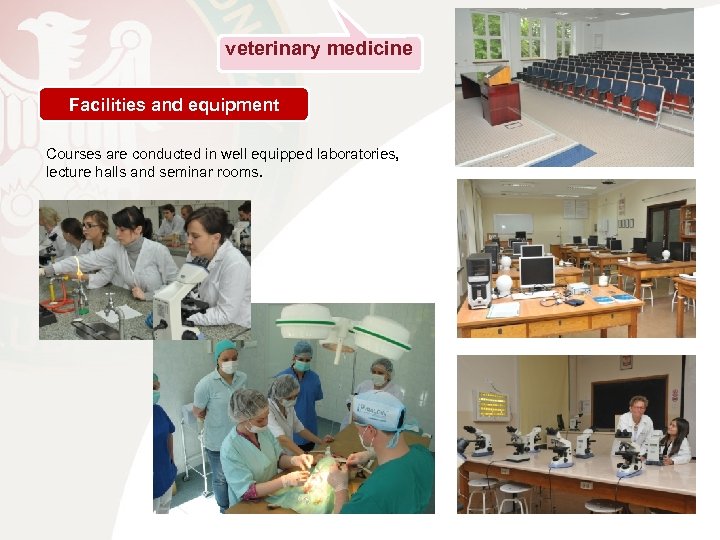 veterinary medicine

Facilities and equipment

Courses are conducted in well equipped laboratories, lecture halls and seminar rooms.